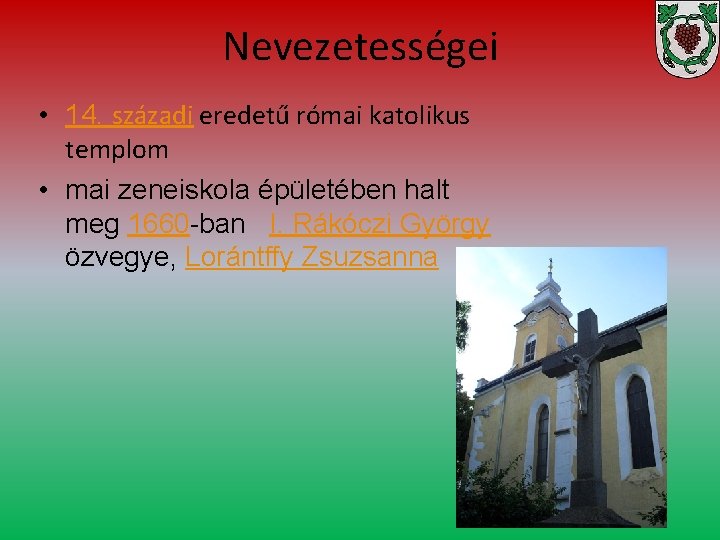 Nevezetességei

• 14. századi eredetű római katolikus templom

• mai zeneiskola épületében halt meg 1660-ban I. Rákóczi György özvegye, Lorántffy Zsuzsanna